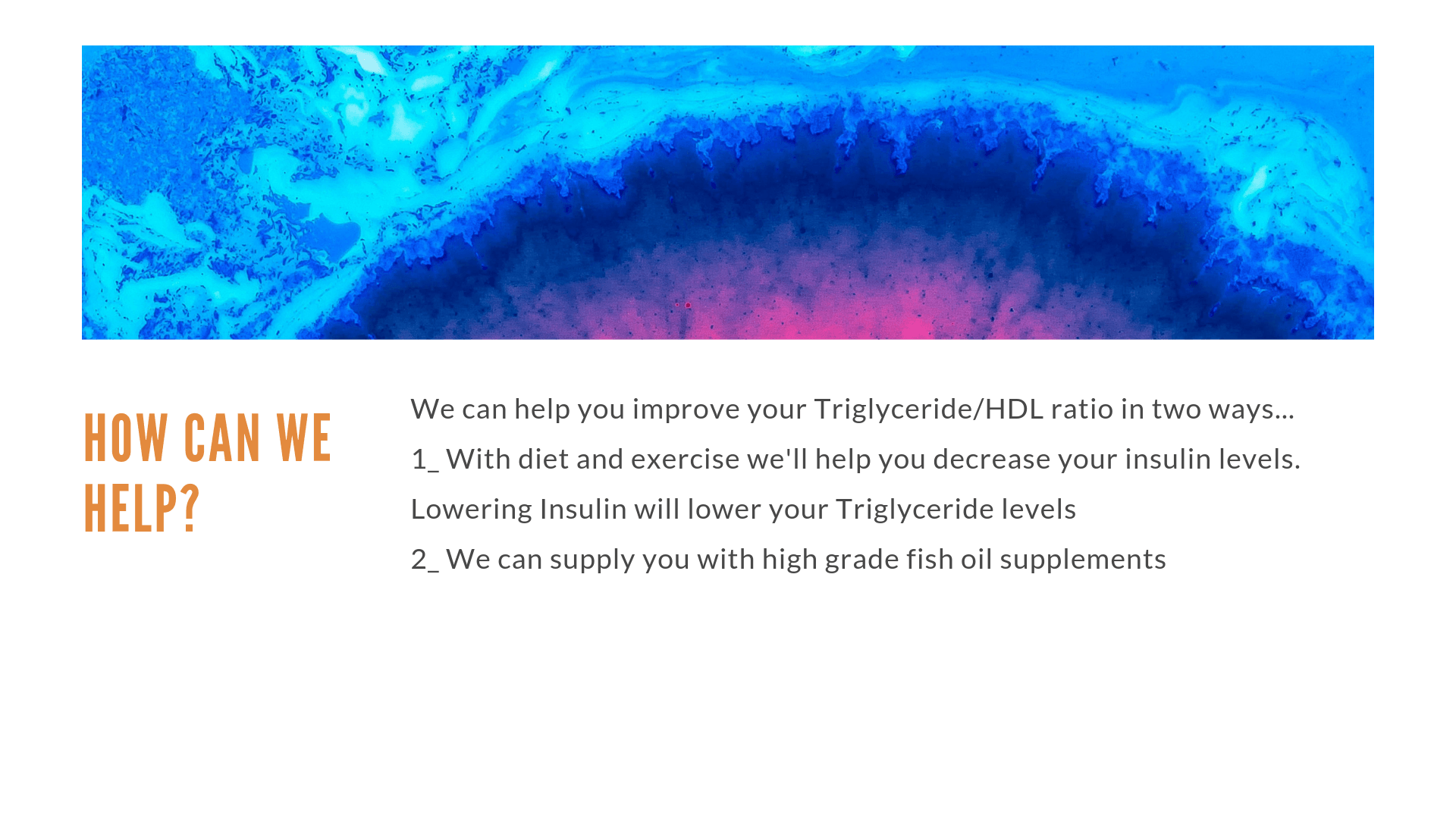 HOW CAN WE HELP?

We can help you improve your Triglyceride/HDL ratio in two ways...

1_ With diet and exercise we'll help you decrease your insulin levels.

Lowering Insulin will lower your Triglyceride levels

2_ We can supply you with high grade fish oil supplements